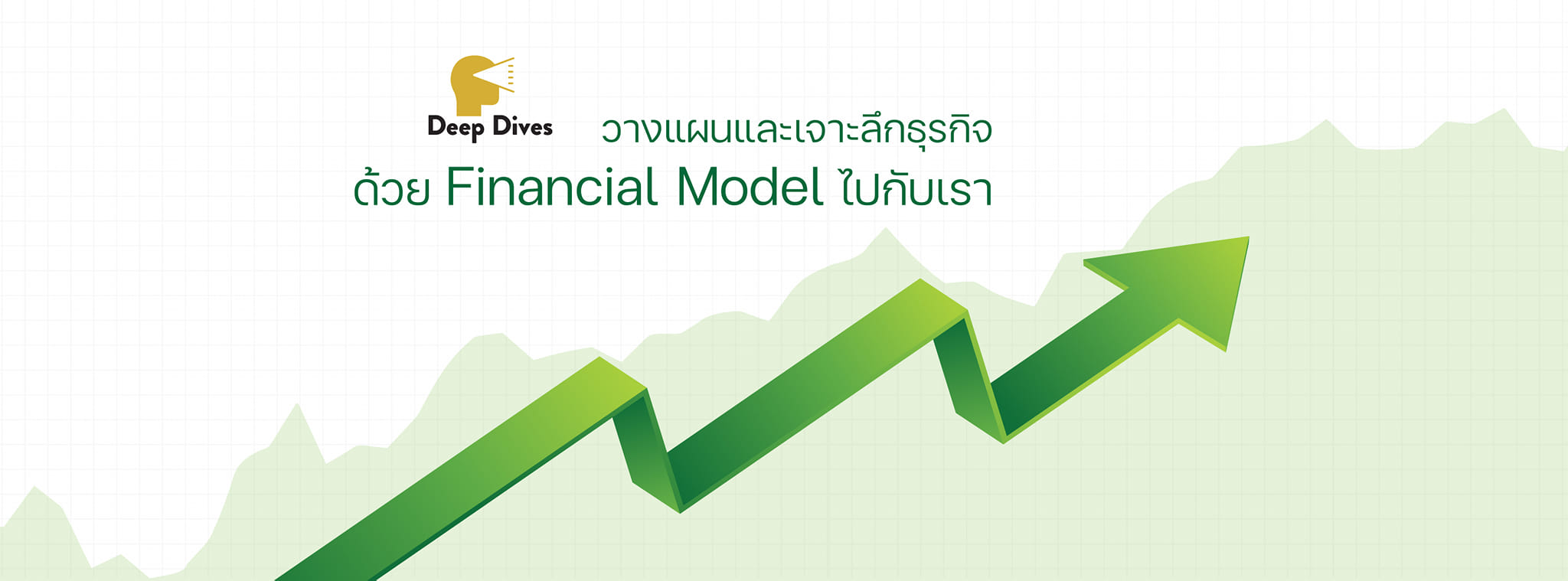 Deep Dives

วางแผนและเจาะลึกธุรกิจ
ด้วย Financial Model ไปกับเรา